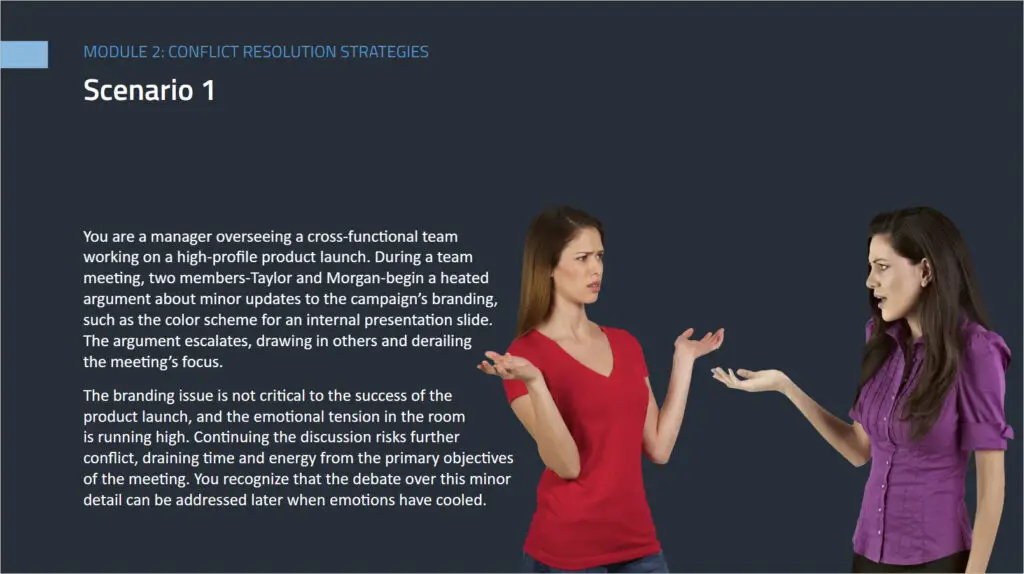 MODULE 2: CONFLICT RESOLUTION STRATEGIES

Scenario 1

You are a manager overseeing a cross-functional team working on a high-profile product launch. During a team meeting, two members-Taylor and Morgan-begin a heated argument about minor updates to the campaign's branding, such as the color scheme for an internal presentation slide. The argument escalates, drawing in others and derailing the meeting's focus.

The branding issue is not critical to the success of the product launch, and the emotional tension in the room is running high. Continuing the discussion risks further conflict, draining time and energy from the primary objectives of the meeting. You recognize that the debate over this minor detail can be addressed later when emotions have cooled.